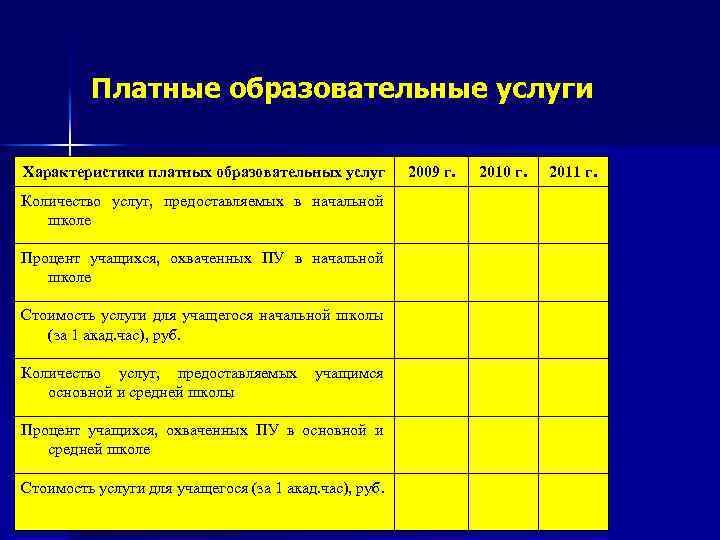 Платные образовательные услуги

| Характеристики платных образовательных услуг | 2009 г. | 2010 г. | 2011 г. |
|---|---|---|---|
| Количество услуг, предоставляемых в начальной школе | | | |
| Процент учащихся, охваченных ПУ в начальной школе | | | |
| Стоимость услуги для учащегося начальной школы (за 1 акад.час), руб. | | | |
| Количество услуг, предоставляемых учащимся основной и средней школы | | | |
| Процент учащихся, охваченных ПУ в основной и средней школе | | | |
| Стоимость услуги для учащегося (за 1 акад.час), руб. | | | |